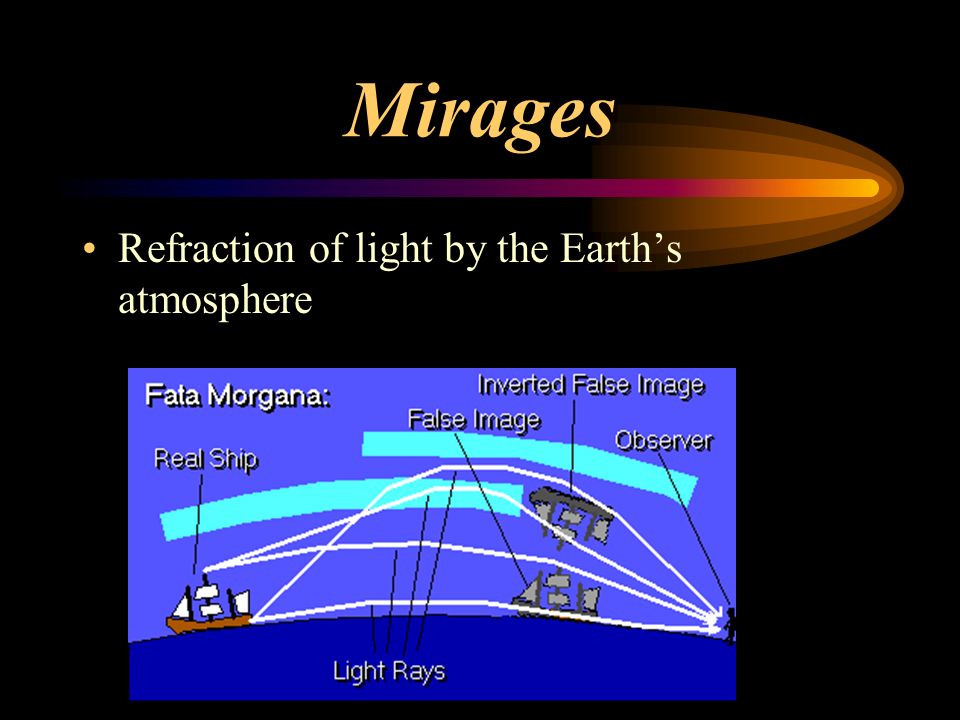 Mirages

• Refraction of light by the Earth's atmosphere

Fata Morgana:

Inverted False Image

False Image

Observer

Real Ship

Light Rays